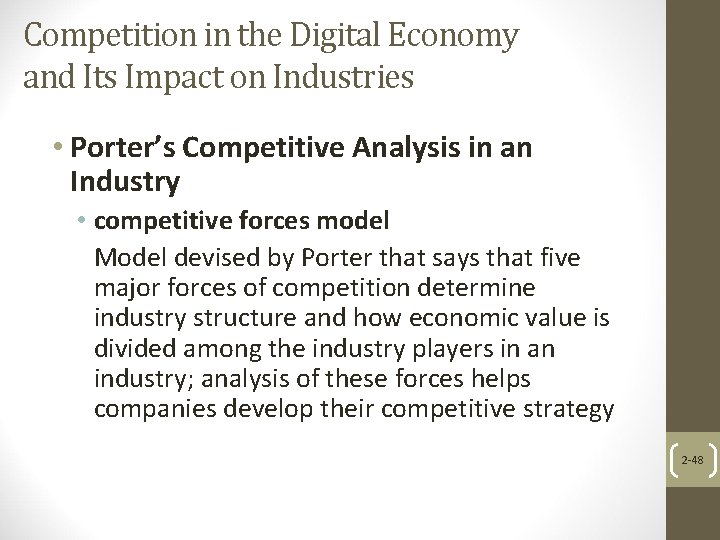 Competition in the Digital Economy and Its Impact on Industries

• Porter's Competitive Analysis in an Industry

• competitive forces model

Model devised by Porter that says that five major forces of competition determine industry structure and how economic value is divided among the industry players in an industry; analysis of these forces helps companies develop their competitive strategy

2-48